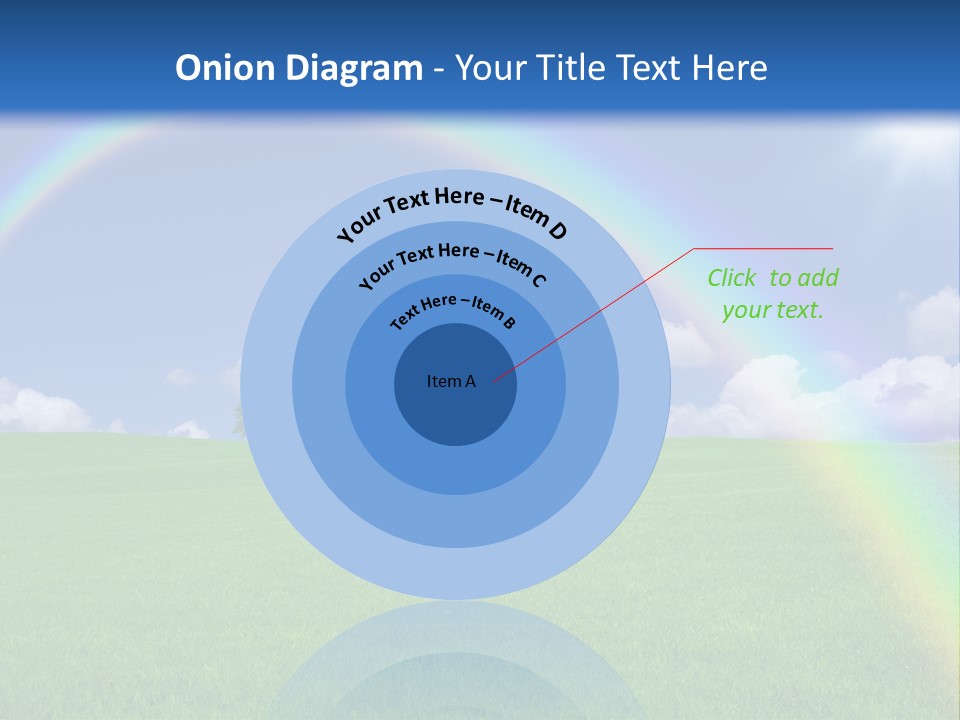 Onion Diagram - Your Title Text Here

Your Text Here – Item D

Your Text Here – Item C

Text Here – Item B

Item A

Click to add your text.